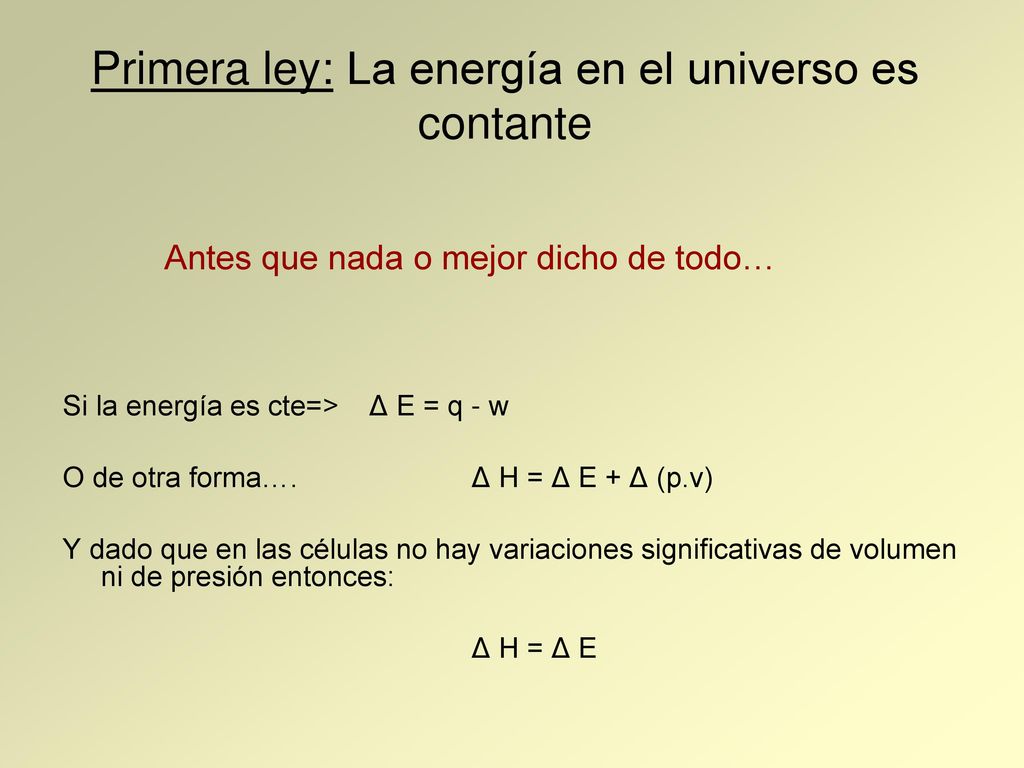 Primera ley: La energía en el universo es contante

Antes que nada o mejor dicho de todo…

Si la energía es cte=> $\Delta E = q - w$

O de otra forma…. $\Delta H = \Delta E + \Delta (p.v)$

Y dado que en las células no hay variaciones significativas de volumen ni de presión entonces:

$\Delta H = \Delta E$